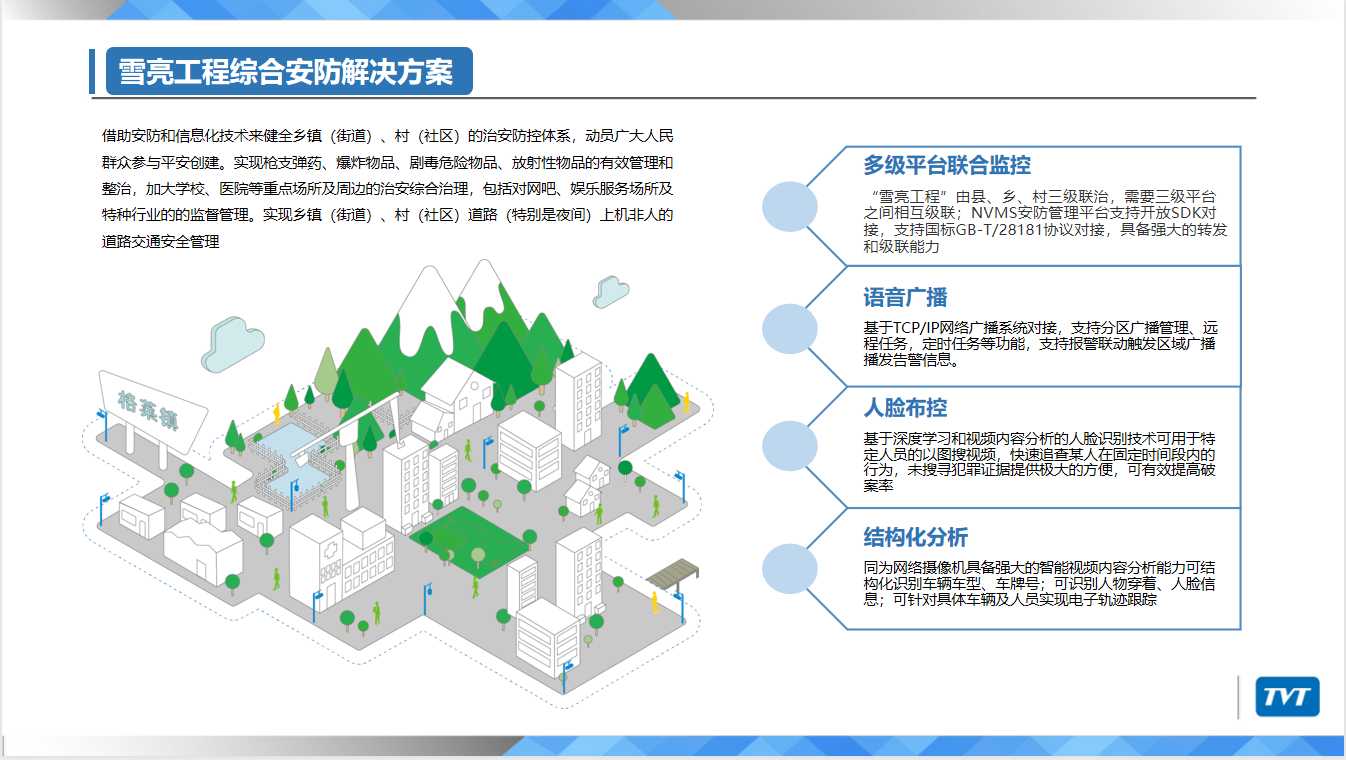 雪亮工程综合安防解决方案

借助安防和信息化技术来健全乡镇（街道）、村（社区）的治安防控体系，动员广大人民群众参与平安创建。实现枪支弹药、爆炸物品、剧毒危险物品、放射性物品的有效管理和整治，加大学校、医院等重点场所及周边的治安综合治理，包括对网吧、娱乐服务场所及特种行业的的监督管理。实现乡镇（街道）、村（社区）道路（特别是夜间）上机非人的道路交通安全管理

格莱镇

多级平台联合监控

“雪亮工程”由县、乡、村三级联治，需要三级平台之间相互级联；NVMS安防管理平台支持开放SDK对接，支持国标GB-T/28181协议对接，具备强大的转发和级联能力

语音广播

基于TCP/IP网络广播系统对接，支持分区广播管理、远程任务，定时任务等功能，支持报警联动触发区域广播播发告警信息。

人脸布控

基于深度学习和视频内容分析的人脸识别技术可用于特定人员的以图搜视频，快速追查某人在固定时间段内的行为，未搜寻犯罪证据提供极大的方便，可有效提高破案率

结构化分析

同为网络摄像机具备强大的智能视频内容分析能力可结构化识别车辆车型、车牌号；可识别人物穿着、人脸信息；可针对具体车辆及人员实现电子轨迹跟踪

TVT